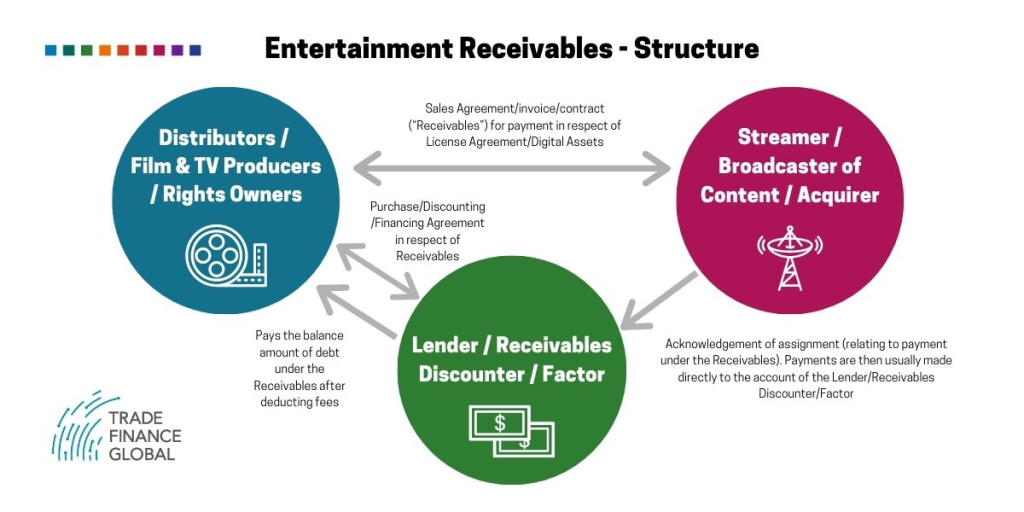 Entertainment Receivables - Structure

Distributors / Film & TV Producers / Rights Owners

Sales Agreement/invoice/contract ("Receivables") for payment in respect of License Agreement/Digital Assets

Streamer / Broadcaster of Content / Acquirer

Purchase/Discounting /Financing Agreement in respect of Receivables

Pays the balance amount of debt under the Receivables after deducting fees

Lender / Receivables Discounter / Factor

$

$

Acknowledgement of assignment (relating to payment under the Receivables). Payments are then usually made directly to the account of the Lender/Receivables Discounter/Factor

TRADE FINANCE GLOBAL